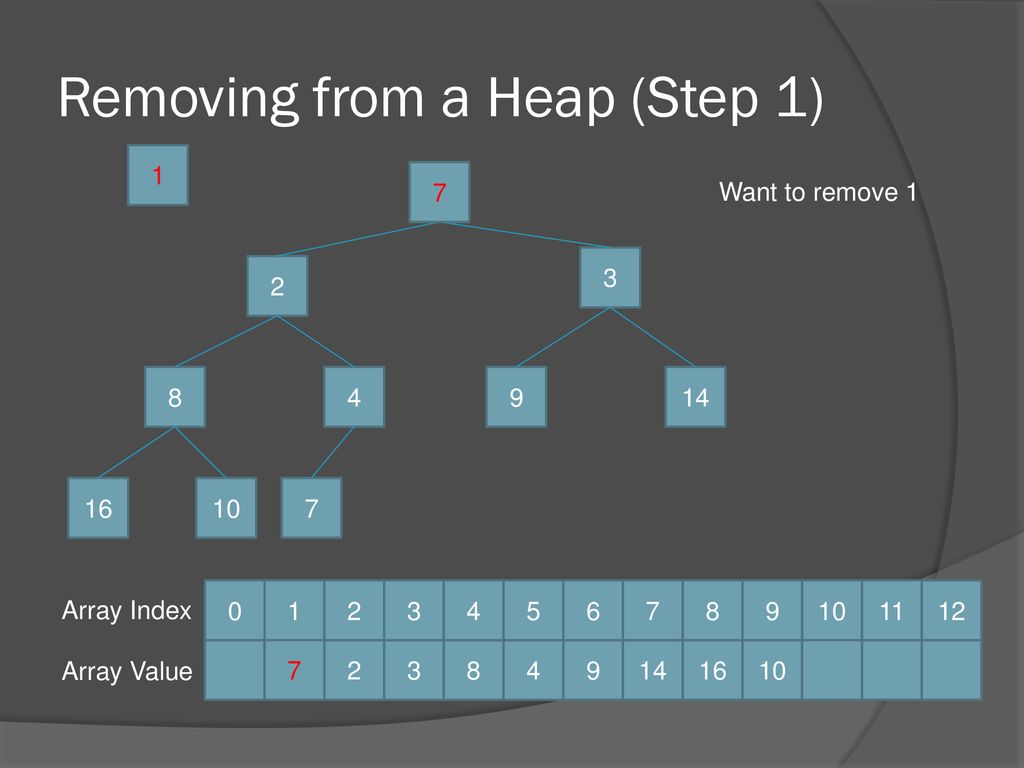 Removing from a Heap (Step 1)

1

7

Want to remove 1

2

3

8

4

9

14

16

10

7

| Array Index | 0 | 1 | 2 | 3 | 4 | 5 | 6 | 7 | 8 | 9 | 10 | 11 | 12 |
|---|---|---|---|---|---|---|---|---|---|---|---|---|---|
| Array Value | | 7 | 2 | 3 | 8 | 4 | 9 | 14 | 16 | 10 | | | |